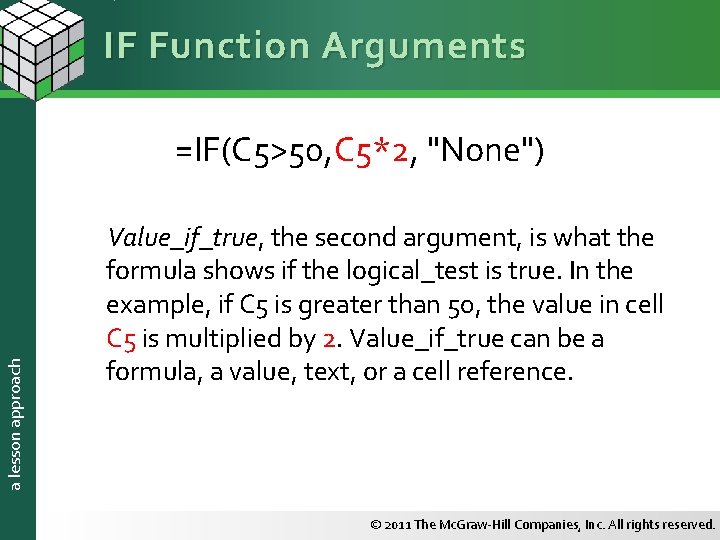 IF Function Arguments

=IF(C5>50,C5*2, "None")

Value_if_true, the second argument, is what the formula shows if the logical_test is true. In the example, if C5 is greater than 50, the value in cell C5 is multiplied by 2. Value_if_true can be a formula, a value, text, or a cell reference.

a lesson approach

© 2011 The McGraw-Hill Companies, Inc. All rights reserved.